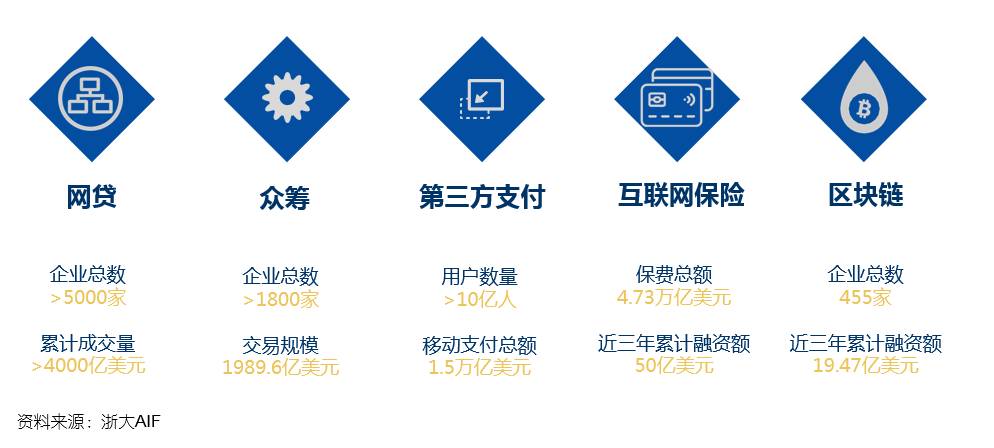 网贷

企业总数
>5000家

累计成交量
>4000亿美元

众筹

企业总数
>1800家

交易规模
1989.6亿美元

第三方支付

用户数量
>10亿人

移动支付总额
1.5万亿美元

互联网保险

保费总额
4.73万亿美元

近三年累计融资额
50亿美元

区块链

企业总数
455家

近三年累计融资额
19.47亿美元

资料来源：浙大AIF